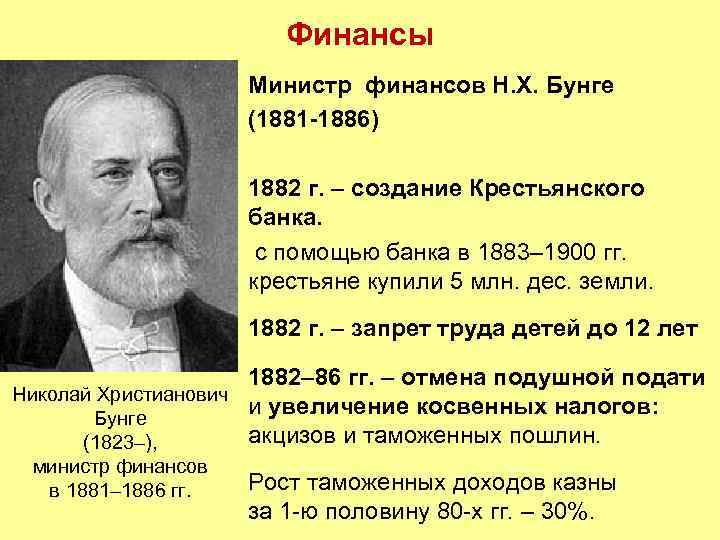 Финансы

Министр финансов Н.Х. Бунге (1881-1886)

1882 г. – создание Крестьянского банка.

с помощью банка в 1883–1900 гг. крестьяне купили 5 млн. дес. земли.

1882 г. – запрет труда детей до 12 лет

1882–86 гг. – отмена подушной подати и увеличение косвенных налогов: акцизов и таможенных пошлин.

Рост таможенных доходов казны за 1-ю половину 80-х гг. – 30%.

Николай Христианович Бунге (1823–), министр финансов в 1881–1886 гг.